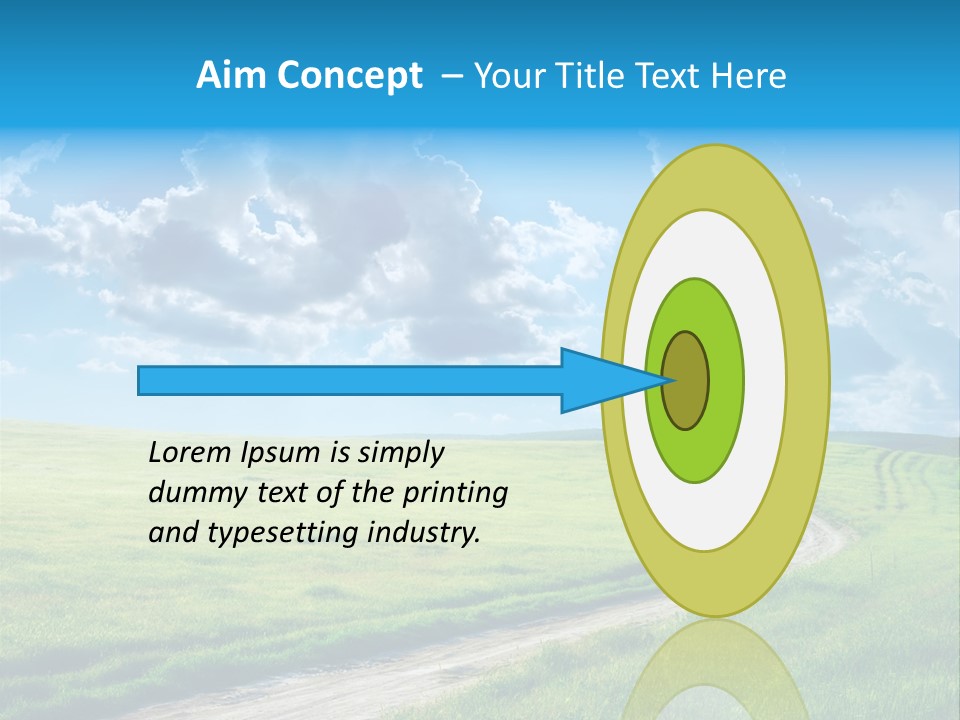 Aim Concept – Your Title Text Here

Lorem Ipsum is simply dummy text of the printing and typesetting industry.